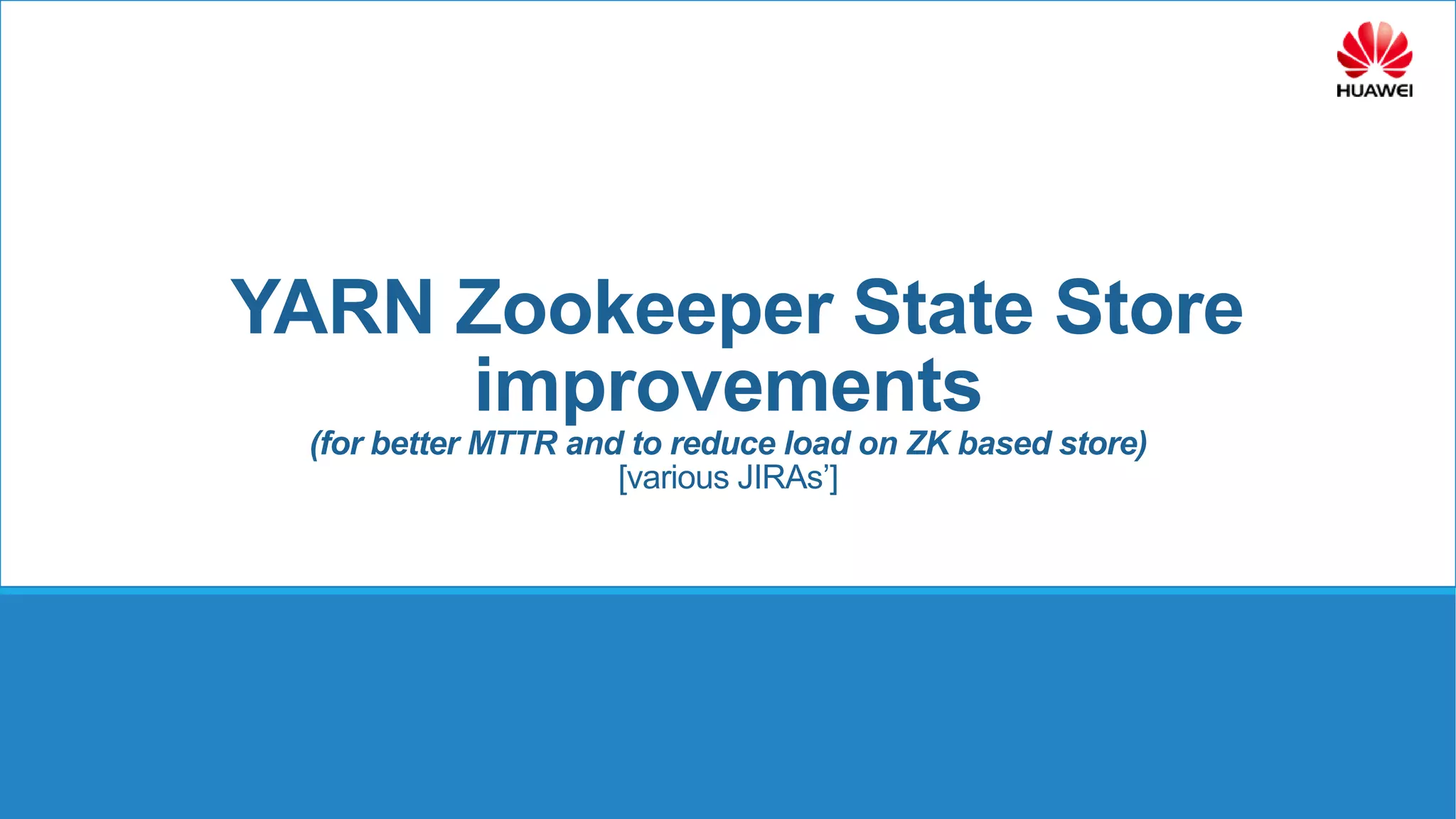 HUAWEI

YARN Zookeeper State Store improvements

(for better MTTR and to reduce load on ZK based store)

[various JIRAs’]